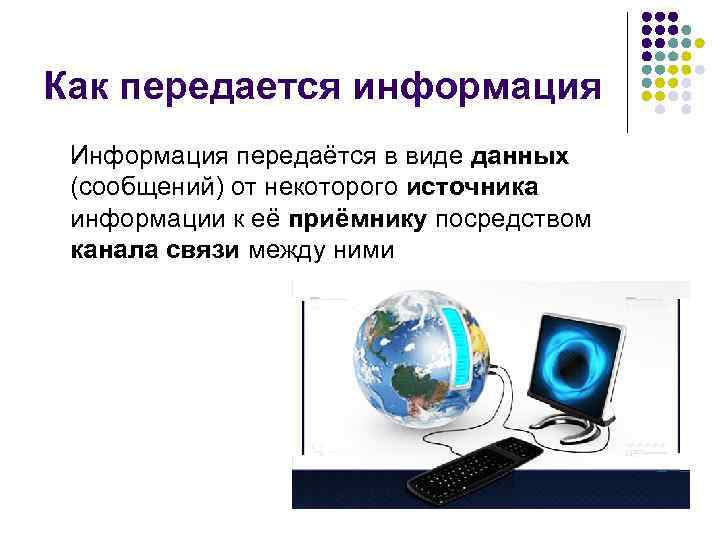 Как передается информация

Информация передаётся в виде данных (сообщений) от некоторого источника информации к её приёмнику посредством канала связи между ними